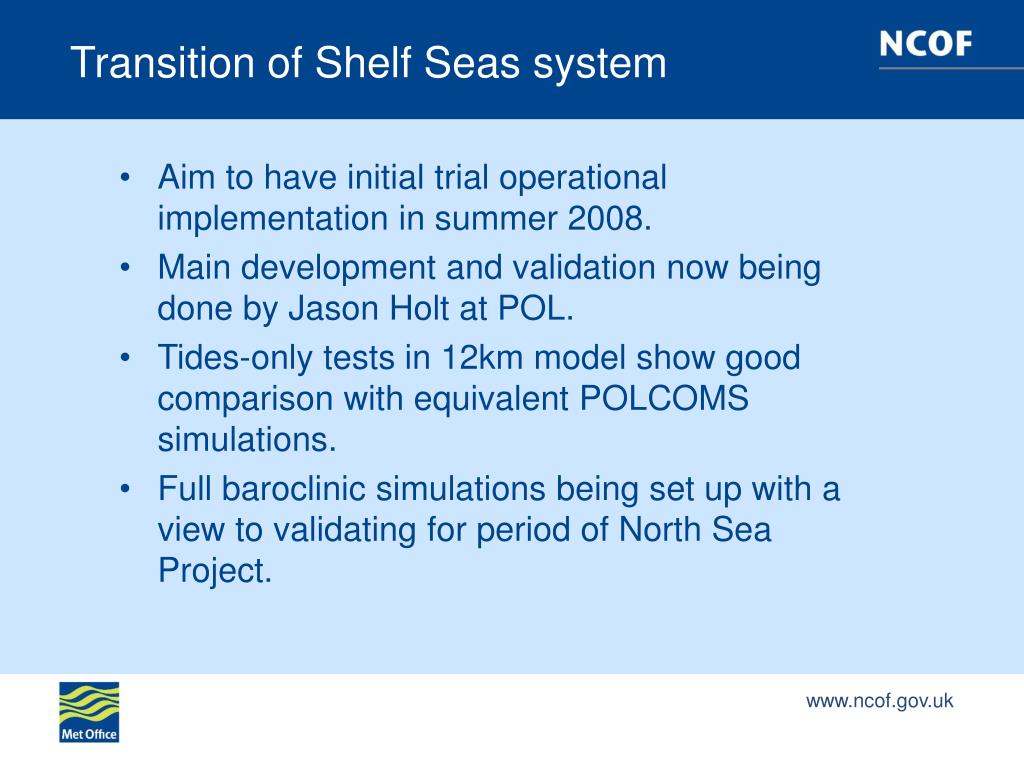 Transition of Shelf Seas system

NCOF

• Aim to have initial trial operational implementation in summer 2008.
• Main development and validation now being done by Jason Holt at POL.
• Tides-only tests in 12km model show good comparison with equivalent POLCOMS simulations.
• Full baroclinic simulations being set up with a view to validating for period of North Sea Project.

Met Office

www.ncof.gov.uk